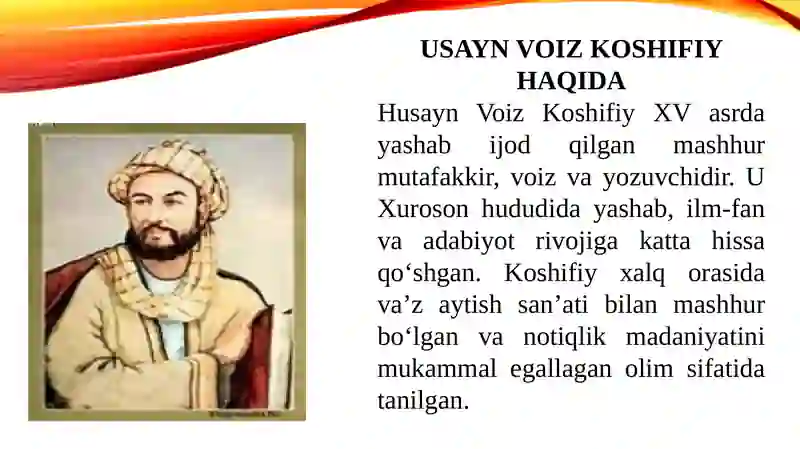 USAYN VOIZ KOSHIFIY HAQIDA

Husayn Voiz Koshifiy XV asrda yashab ijod qilgan mashhur mutafakkir, voiz va yozuvchidir. U Xuroson hududida yashab, ilm-fan va adabiyot rivojiga katta hissa qo‘shgan. Koshifiy xalq orasida va’z aytish san’ati bilan mashhur bo‘lgan va notiqlik madaniyatini mukammal egallagan olim sifatida tanilgan.